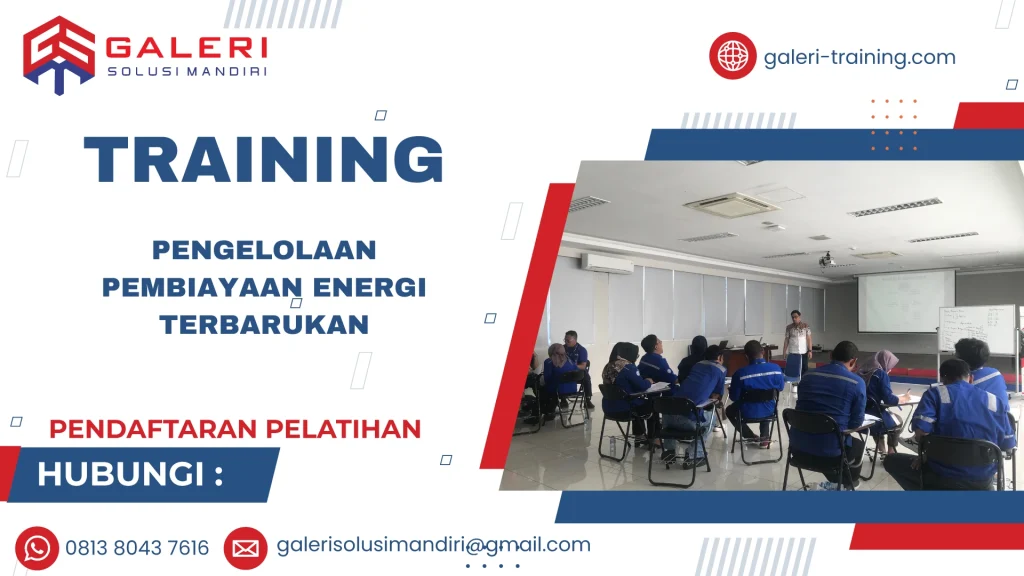 GALERI
SOLUSI MANDIRI

galeri-training.com

TRAINING

PENGELOLAAN PEMBIAYAAN ENERGI TERBARUKAN

PENDAFTARAN PELATIHAN

HUBUNGI :

0813 8043 7616

galerisolusimandiri@gmail.com